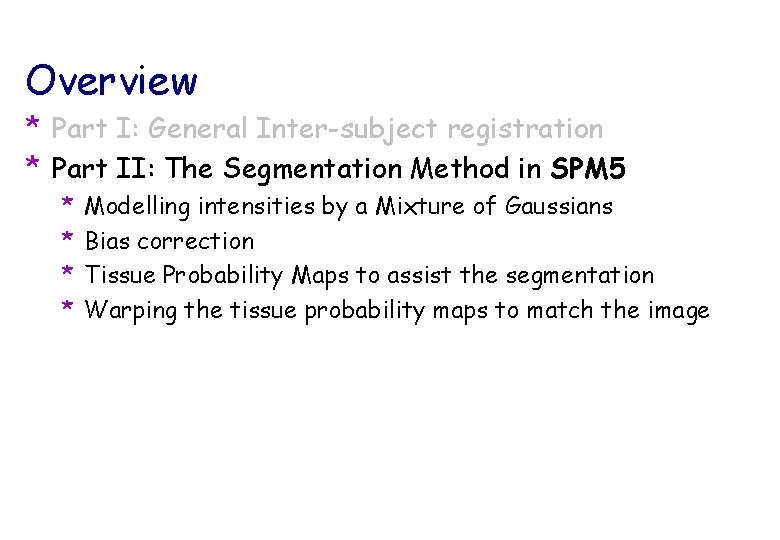 Overview

* Part I: General Inter-subject registration
* Part II: The Segmentation Method in SPM5
  * Modelling intensities by a Mixture of Gaussians
  * Bias correction
  * Tissue Probability Maps to assist the segmentation
  * Warping the tissue probability maps to match the image